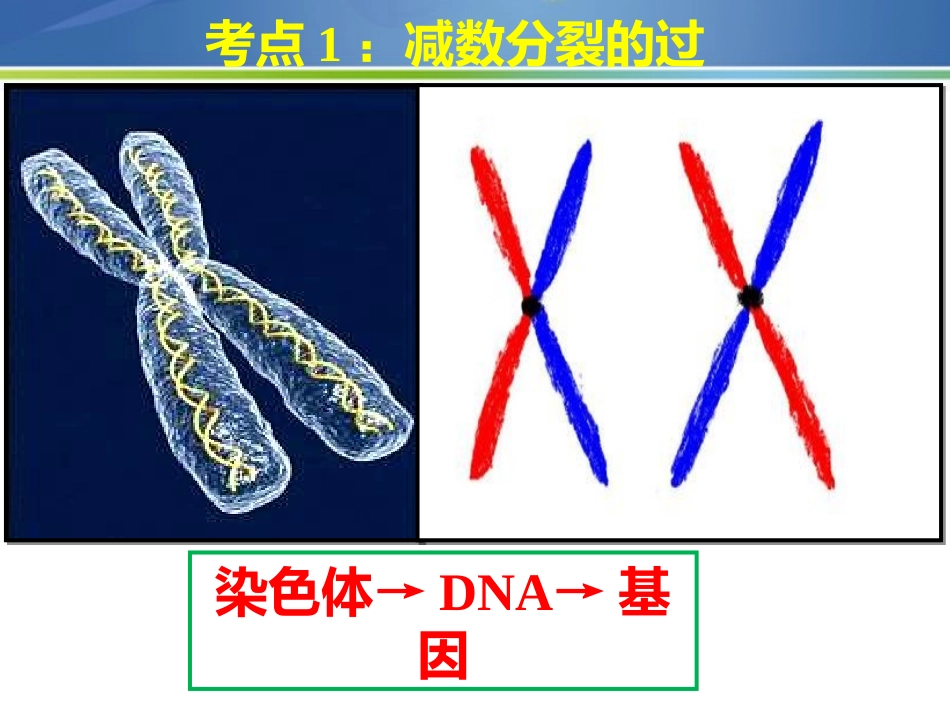 考点 1：减数分裂的过

染色体→ DNA→ 基因